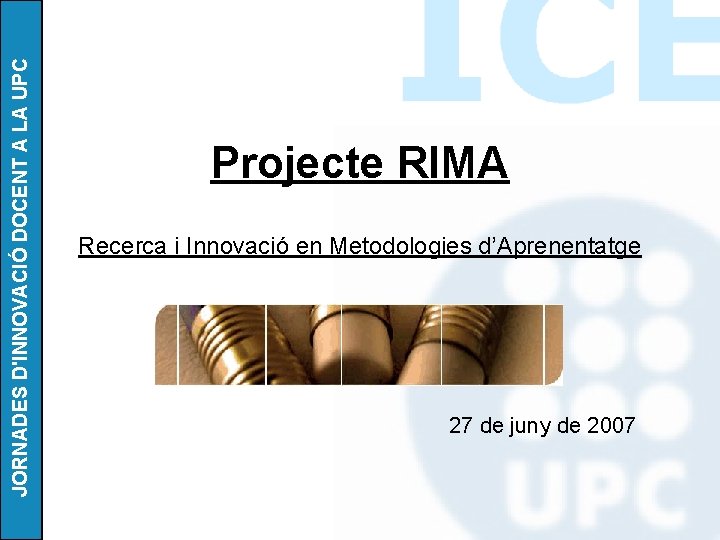 JORNADES D'INNOVACIÓ DOCENT A LA UPC

ICE

Projecte RIMA

Recerca i Innovació en Metodologies d'Aprenentatge

27 de juny de 2007

UPC